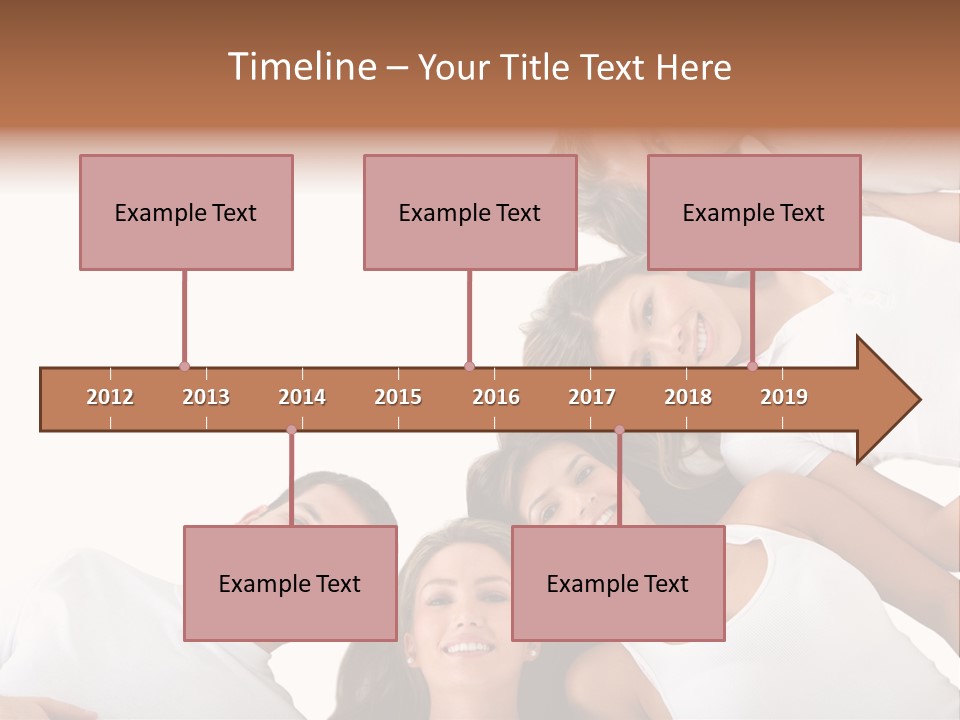 Timeline – Your Title Text Here

Example Text

Example Text

Example Text

2012 2013 2014 2015 2016 2017 2018 2019

Example Text

Example Text